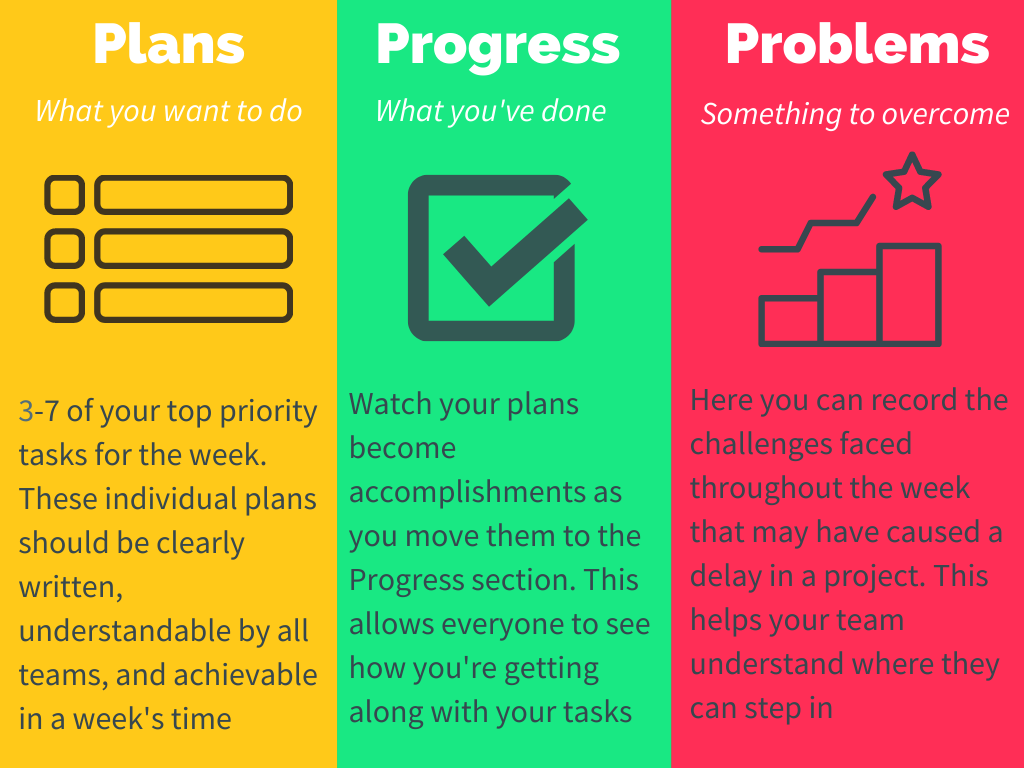 Plans

What you want to do

3-7 of your top priority tasks for the week. These individual plans should be clearly written, understandable by all teams, and achievable in a week's time

Progress

What you've done

Watch your plans become accomplishments as you move them to the Progress section. This allows everyone to see how you're getting along with your tasks

Problems

Something to overcome

Here you can record the challenges faced throughout the week that may have caused a delay in a project. This helps your team understand where they can step in